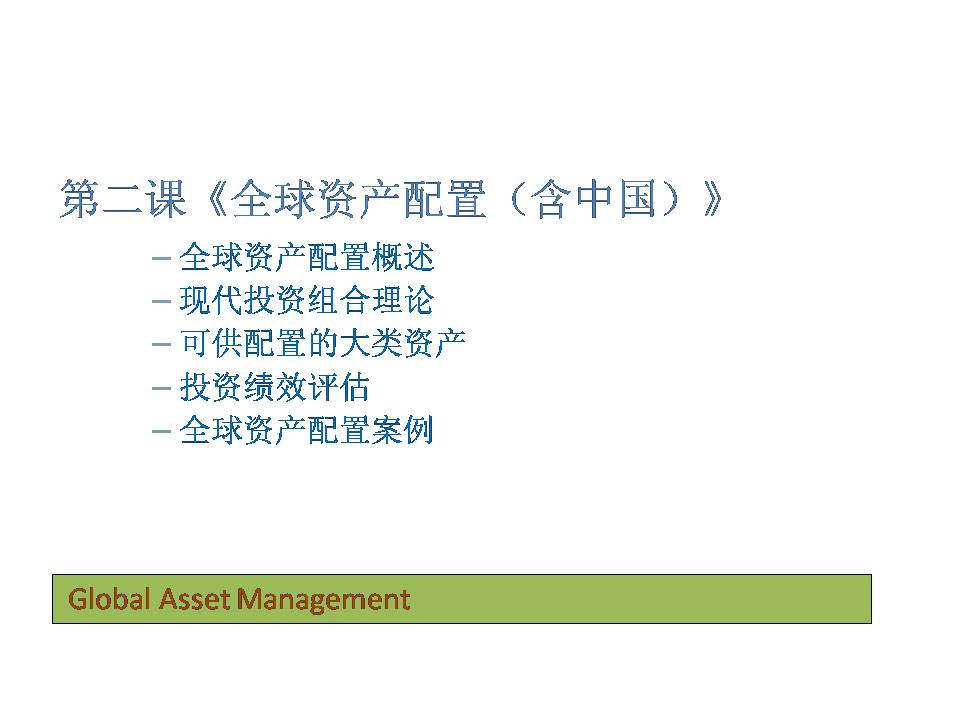 第二课《全球资产配置（含中国）》

– 全球资产配置概述
– 现代投资组合理论
– 可供配置的大类资产
– 投资绩效评估
– 全球资产配置案例

Global Asset Management